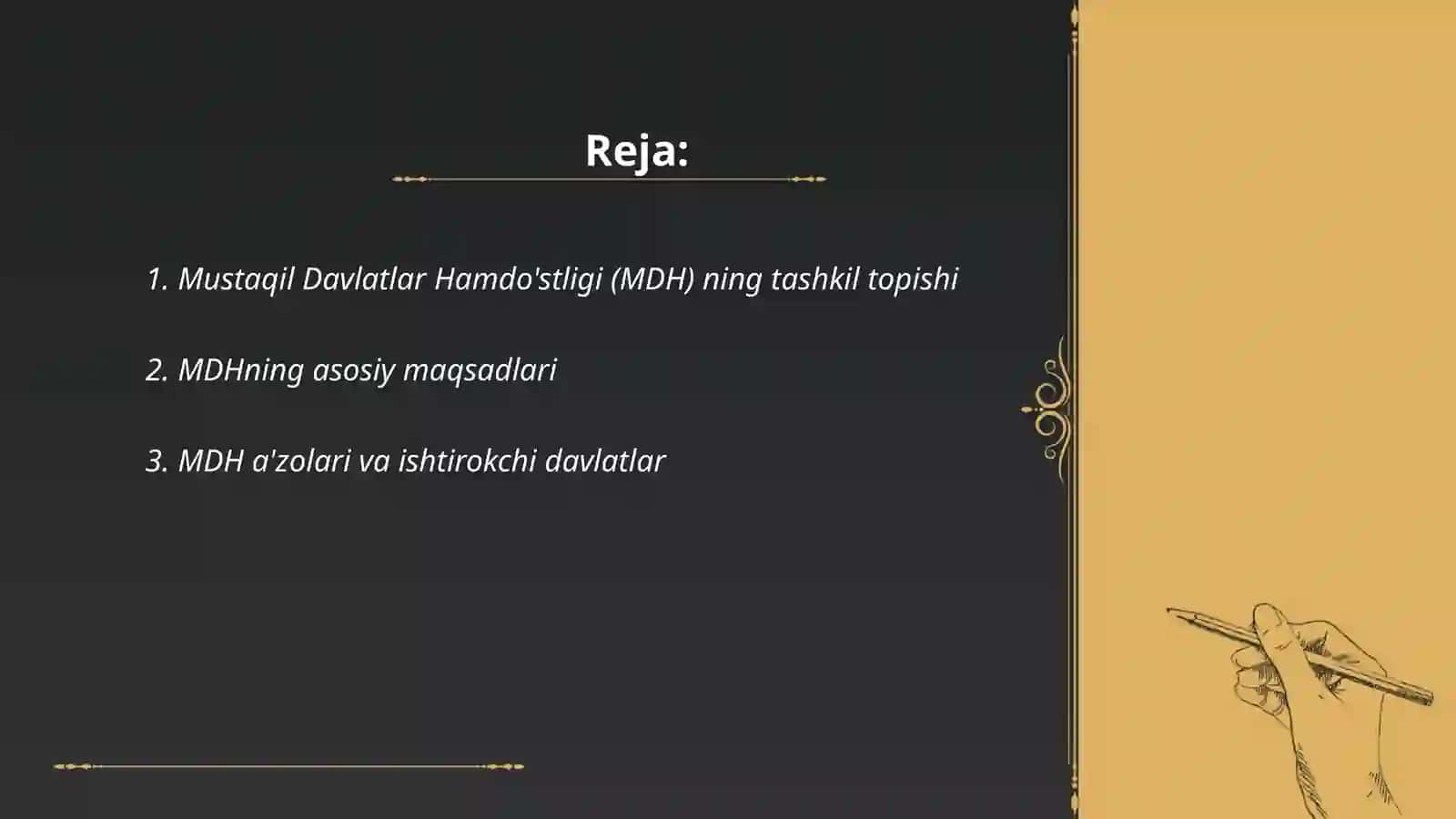 Reja:

1. Mustaqil Davlatlar Hamdo'stligi (MDH) ning tashkil topishi

2. MDHning asosiy maqsadlari

3. MDH a'zolari va ishtirokchi davlatlar